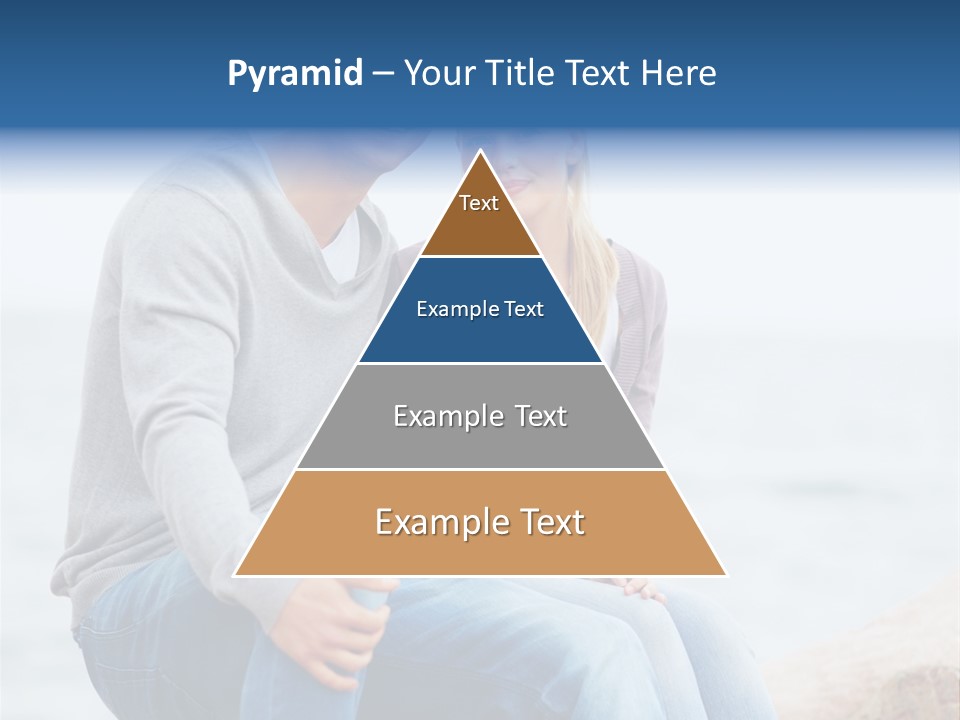 Pyramid – Your Title Text Here

Text

Example Text

Example Text

Example Text